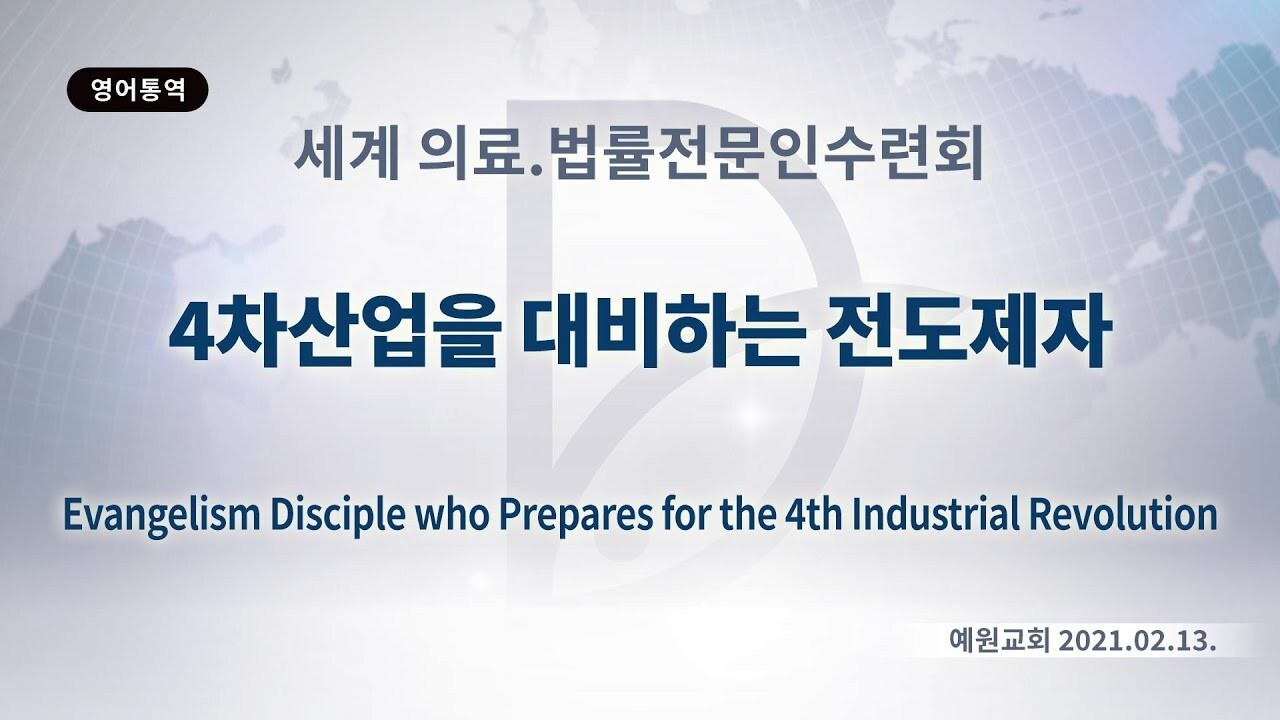 영어통역

세계 의료.법률전문인수련회

4차산업을 대비하는 전도제자

Evangelism Disciple who Prepares for the 4th Industrial Revolution

예원교회 2021.02.13.